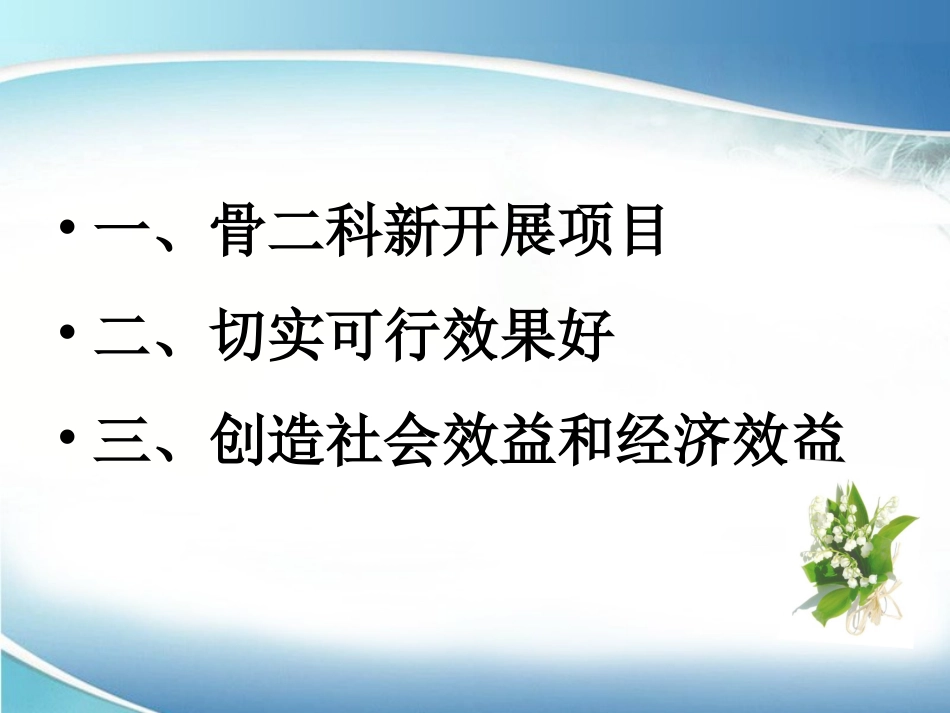 • 一、骨二科新开展项目

• 二、切实可行效果好

• 三、创造社会效益和经济效益